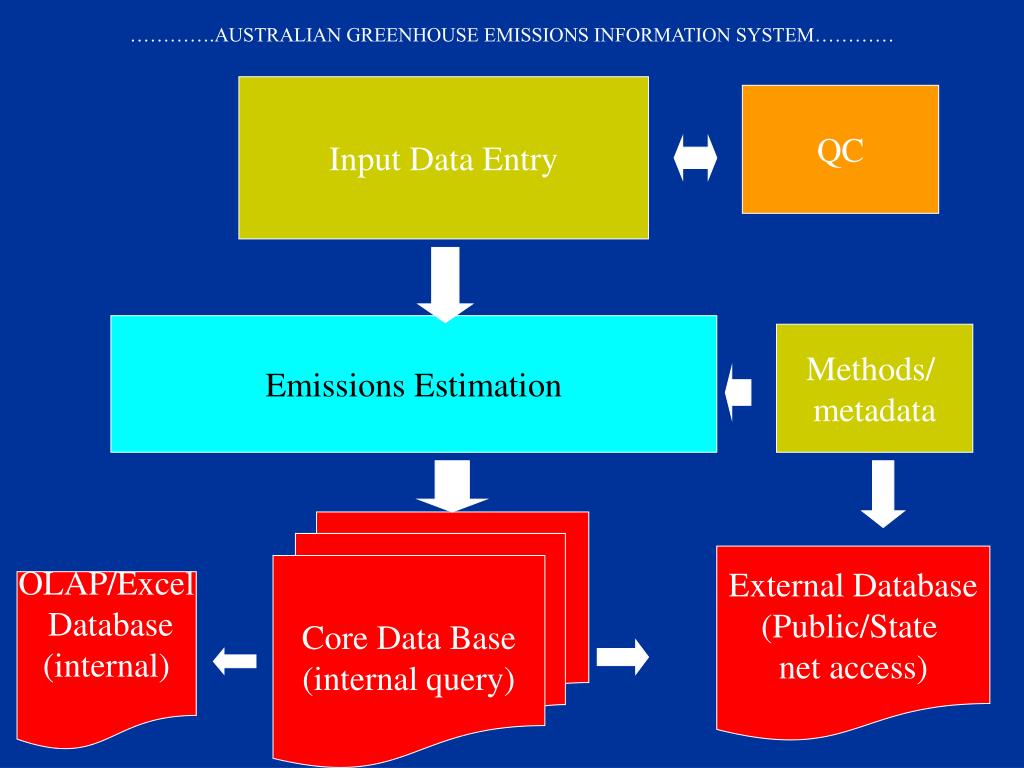 ………….AUSTRALIAN GREENHOUSE EMISSIONS INFORMATION SYSTEM…………

Input Data Entry

QC

Emissions Estimation

Methods/ metadata

OLAP/Excel Database (internal)

Core Data Base (internal query)

External Database (Public/State net access)